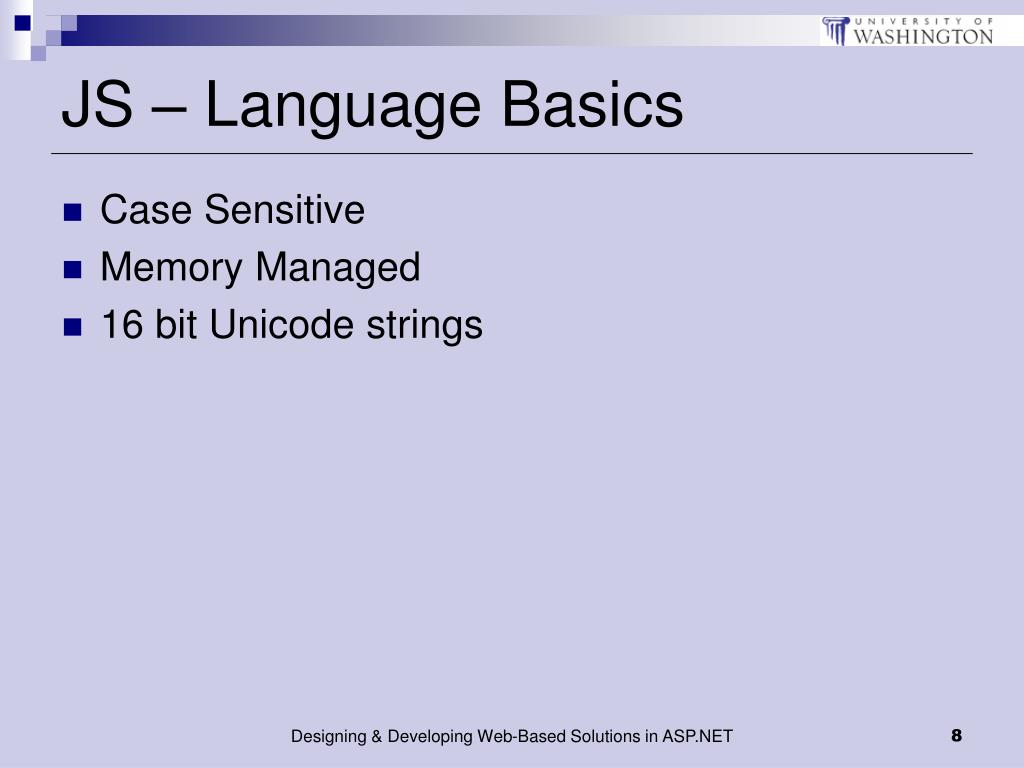 UNIVERSITY OF WASHINGTON

JS – Language Basics

Case Sensitive
Memory Managed
16 bit Unicode strings

Designing & Developing Web-Based Solutions in ASP.NET

8